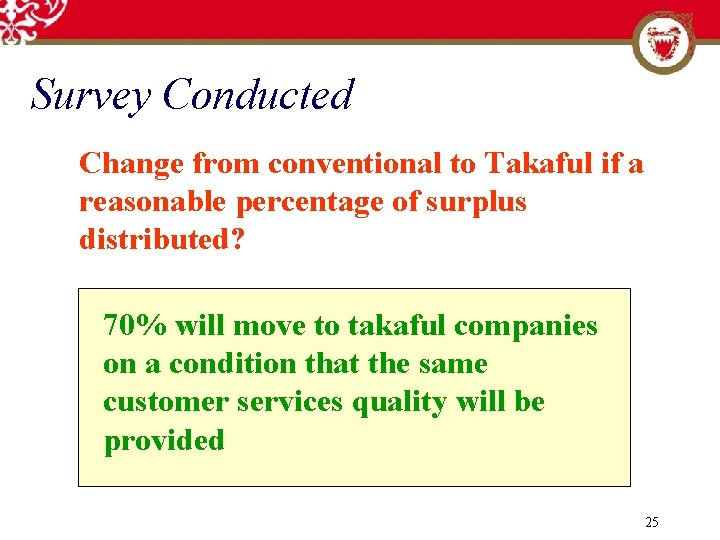 Survey Conducted

Change from conventional to Takaful if a reasonable percentage of surplus distributed?

70% will move to takaful companies on a condition that the same customer services quality will be provided

25